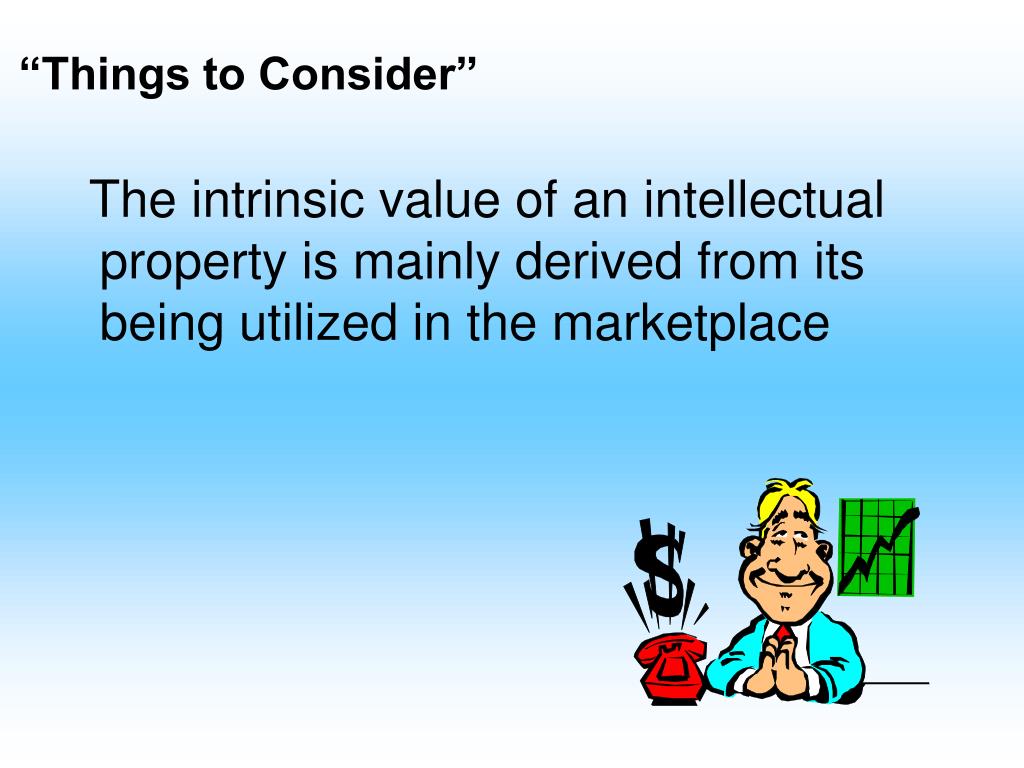 “Things to Consider”

The intrinsic value of an intellectual property is mainly derived from its being utilized in the marketplace

$